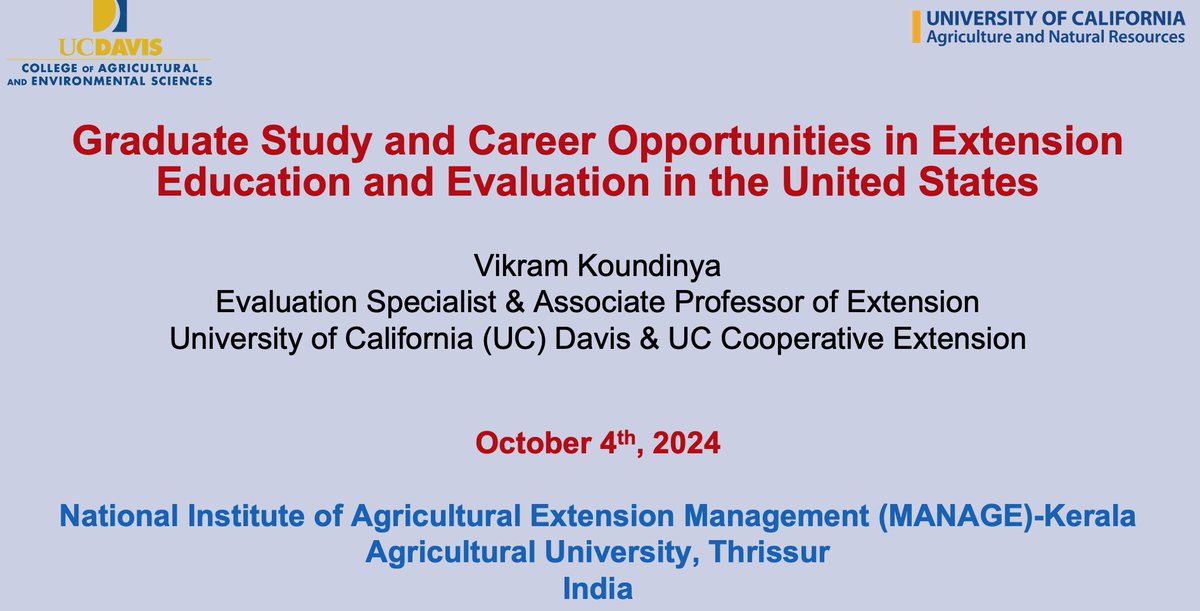 UCDAVIS
COLLEGE OF AGRICULTURAL AND ENVIRONMENTAL SCIENCES

UNIVERSITY OF CALIFORNIA
Agriculture and Natural Resources

Graduate Study and Career Opportunities in Extension Education and Evaluation in the United States

Vikram Koundinya
Evaluation Specialist & Associate Professor of Extension
University of California (UC) Davis & UC Cooperative Extension

October 4$^{th}$, 2024

National Institute of Agricultural Extension Management (MANAGE)-Kerala Agricultural University, Thrissur
India